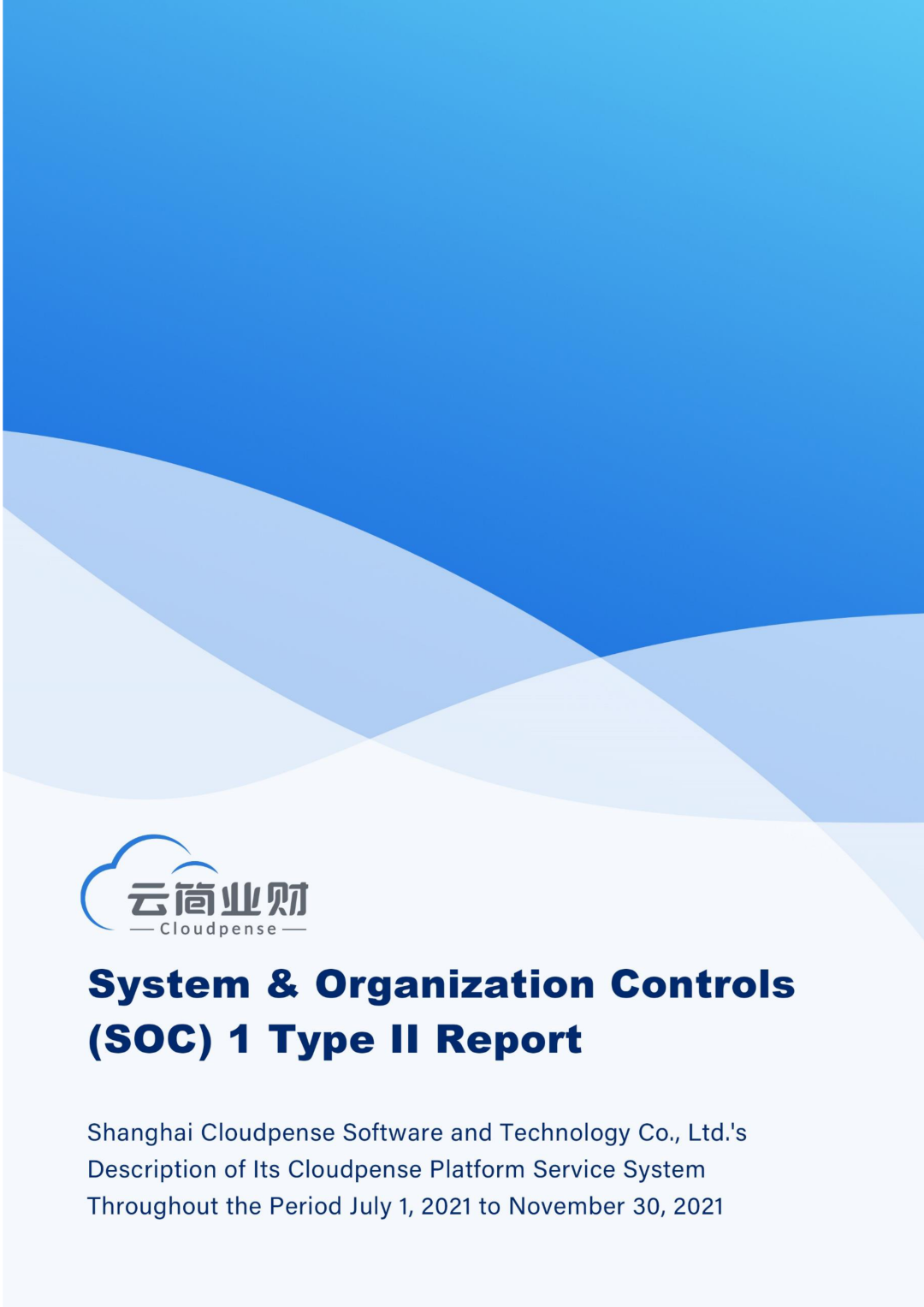 云简业财
Cloudpense

System & Organization Controls (SOC) 1 Type II Report

Shanghai Cloudpense Software and Technology Co., Ltd.'s Description of Its Cloudpense Platform Service System Throughout the Period July 1, 2021 to November 30, 2021